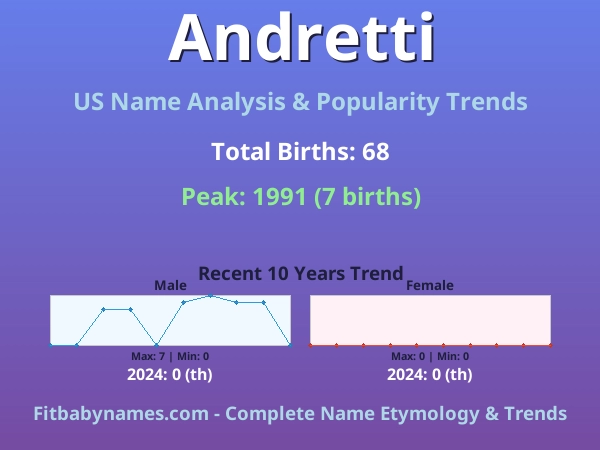 Andretti

US Name Analysis & Popularity Trends

Total Births: 68

Peak: 1991 (7 births)

Recent 10 Years Trend

Male

Max: 7 | Min: 0

2024: 0 (th)

Female

Max: 0 | Min: 0

2024: 0 (th)

Fitbabynames.com - Complete Name Etymology & Trends